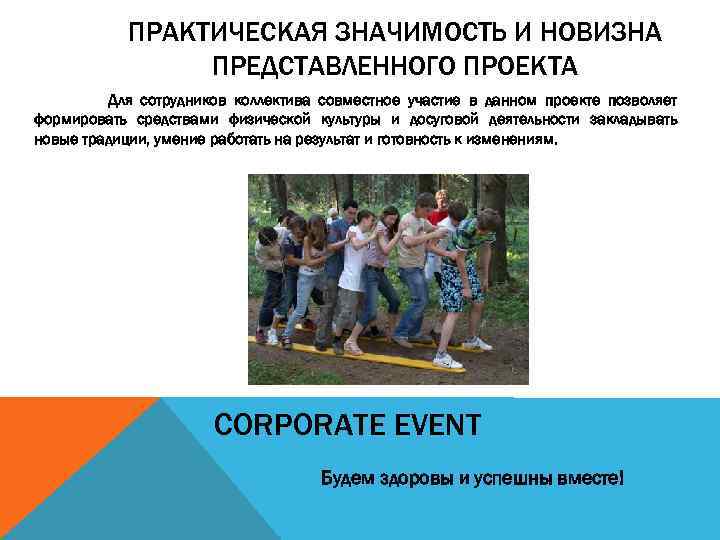 ПРАКТИЧЕСКАЯ ЗНАЧИМОСТЬ И НОВИЗНА ПРЕДСТАВЛЕННОГО ПРОЕКТА

Для сотрудников коллектива совместное участие в данном проекте позволяет формировать средствами физической культуры и досуговой деятельности закладывать новые традиции, умение работать на результат и готовность к изменениям.

CORPORATE EVENT

Будем здоровы и успешны вместе!